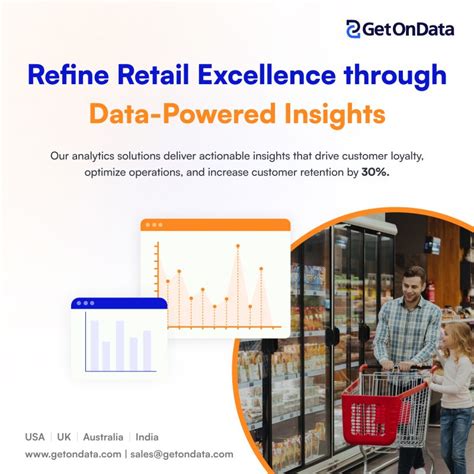 GetOnData

Refine Retail Excellence through Data-Powered Insights

Our analytics solutions deliver actionable insights that drive customer loyalty, optimize operations, and increase customer retention by 30%.

USA | UK | Australia | India
www.getondata.com | sales@getondata.com